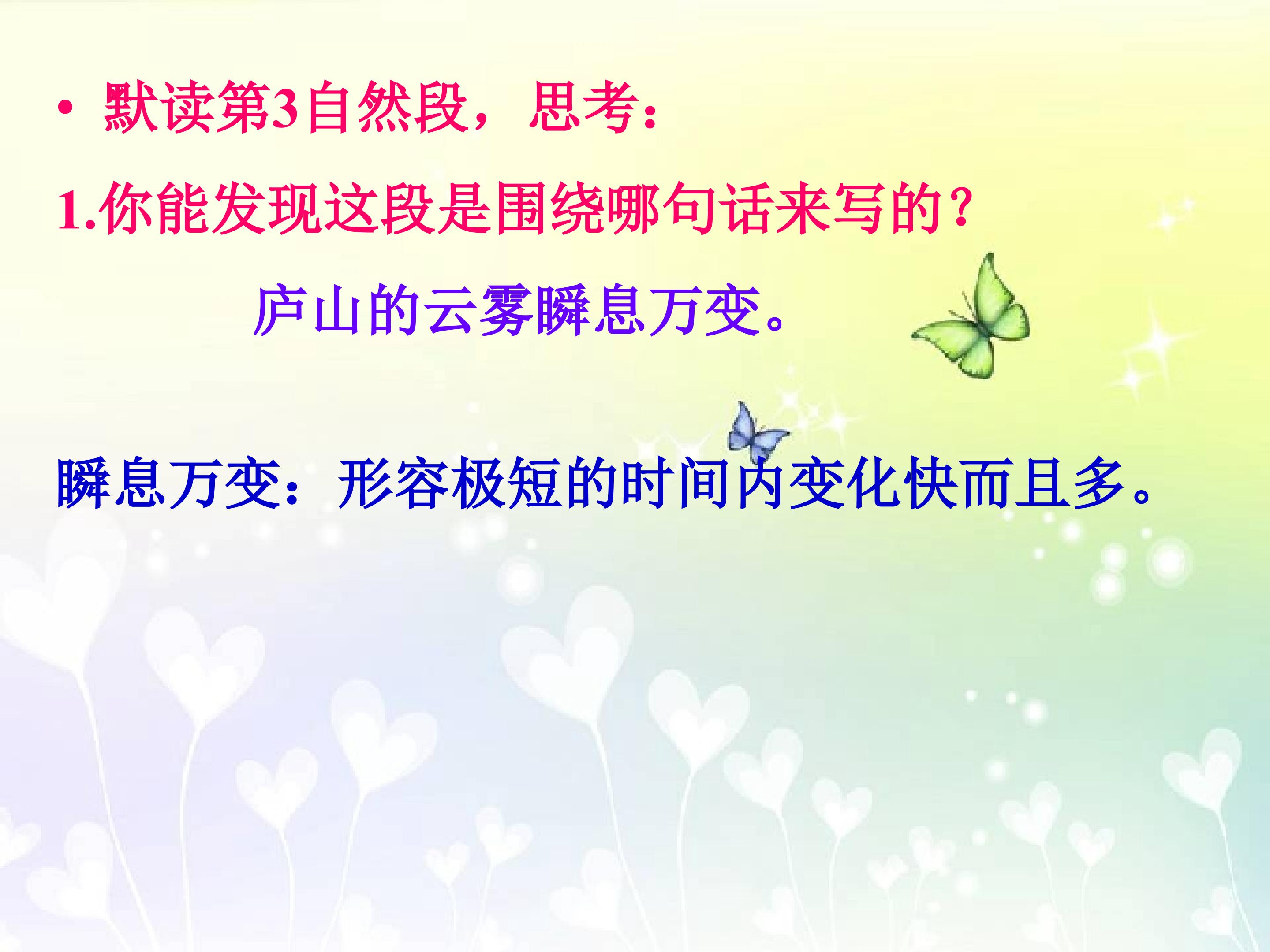 • 默读第3自然段，思考：

1.你能发现这段是围绕哪句话来写的？

庐山的云雾瞬息万变。

瞬息万变：形容极短的时间内变化快而且多。